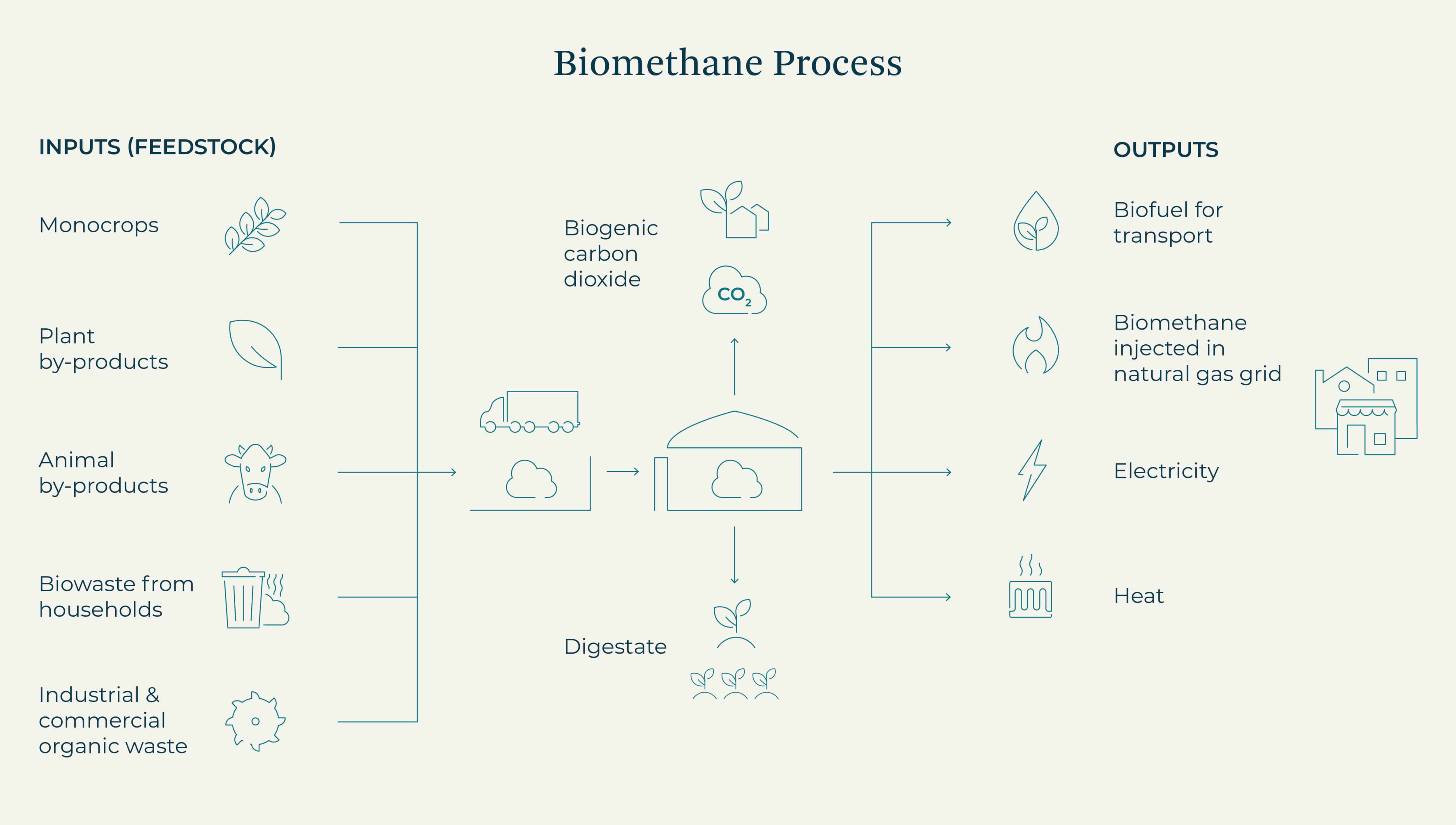 Biomethane Process

INPUTS (FEEDSTOCK)

Monocrops

Plant by-products

Animal by-products

Biowaste from households

Industrial & commercial organic waste

Biogenic carbon dioxide

$CO_2$

Digestate

OUTPUTS

Biofuel for transport

Biomethane injected in natural gas grid

Electricity

Heat